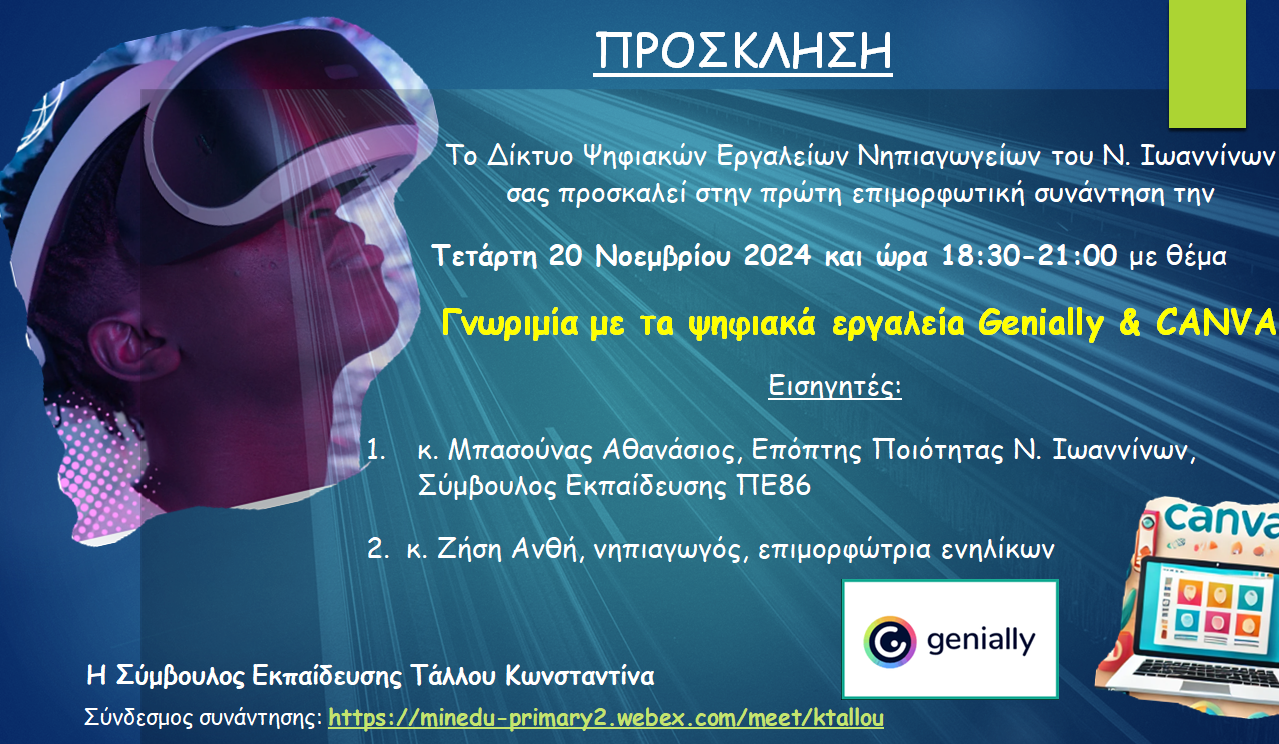 ΠΡΟΣΚΛΗΣΗ

Το Δίκτυο Ψηφιακών Εργαλείων Νηπιαγωγείων του Ν. Ιωαννίνων σας προσκαλεί στην πρώτη επιμορφωτική συνάντηση την

Τετάρτη 20 Νοεμβρίου 2024 και ώρα 18:30-21:00 με θέμα

Γνωριμία με τα ψηφιακά εργαλεία Genially & CANVA

Εισηγητές:

1. κ. Μπασούνας Αθανάσιος, Επόπτης Ποιότητας Ν. Ιωαννίνων, Σύμβουλος Εκπαίδευσης ΠΕ86

2. κ. Ζήση Ανθή, νηπιαγωγός, επιμορφώτρια ενηλίκων

Canva

genially

Η Σύμβουλος Εκπαίδευσης Τάλλου Κωνσταντίνα

Σύνδεσμος συνάντησης: https://minedu-primary2.webex.com/meet/ktallou